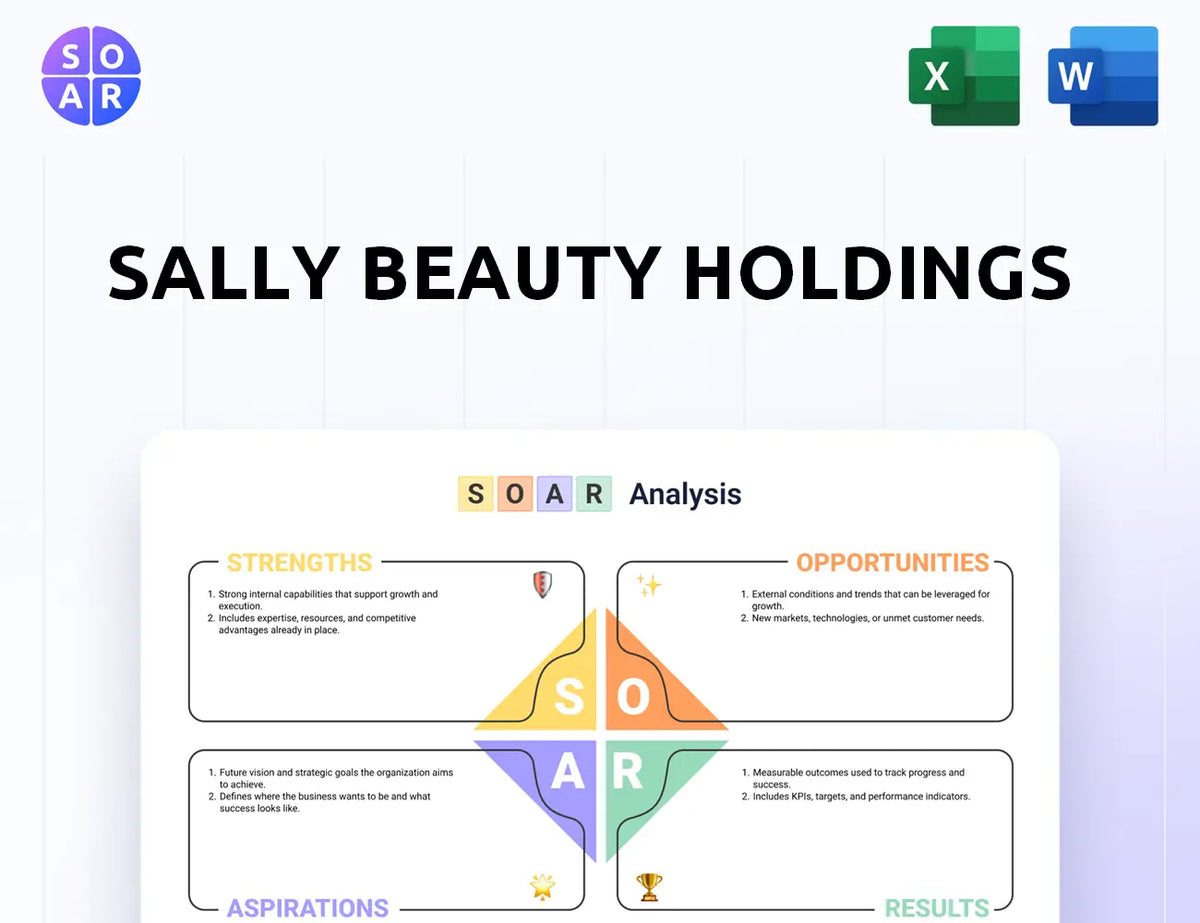 S O
A R

X

W

SALLY BEAUTY HOLDINGS

S O A R Analysis

STRENGTHS

1. Strong internal capabilities that support growth and execution.
2. Includes expertise, resources, and competitive advantages already in place.

OPPORTUNITIES

1. External conditions and trends that can be leveraged for growth.
2. New markets, technologies, or unmet customer needs.

S O
A R

1. Future vision and strategic goals the organization aims to achieve.
2. Defines where the business wants to be and what success looks like.

ASPIRATIONS

1. Measurable outcomes used to track progress and success.
2. Includes KPIs, targets, and performance indicators.

RESULTS